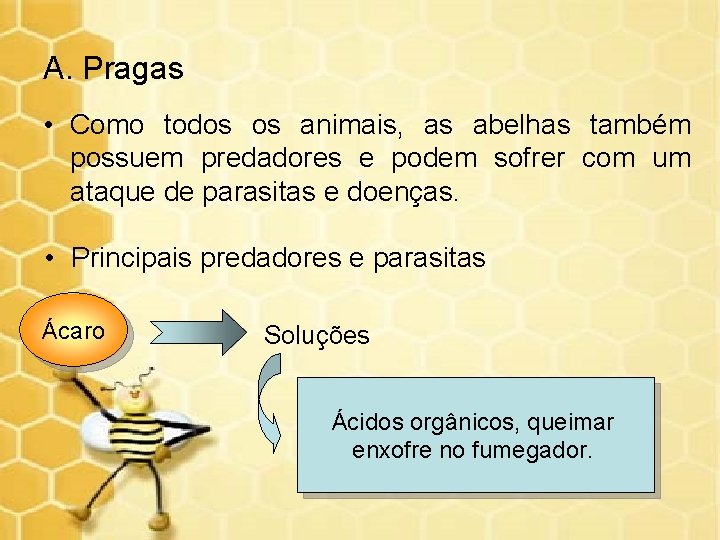 A. Pragas

• Como todos os animais, as abelhas também possuem predadores e podem sofrer com um ataque de parasitas e doenças.

• Principais predadores e parasitas

Ácaro

Soluções

Ácidos orgânicos, queimar enxofre no fumegador.